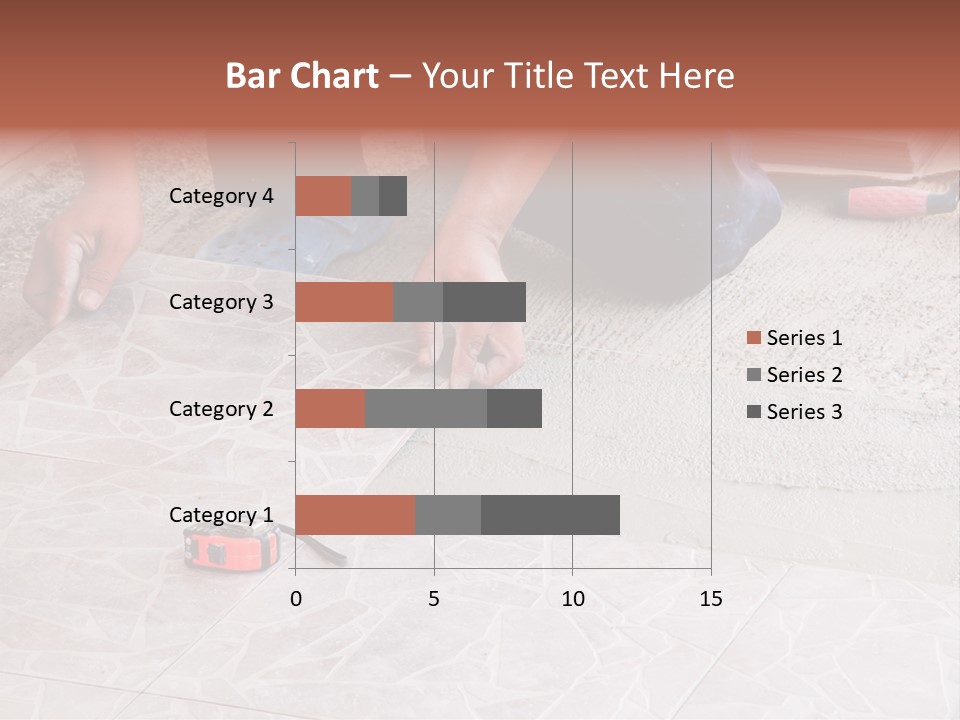 Bar Chart – Your Title Text Here

Category 4
Category 3
Category 2
Category 1

0 5 10 15

Series 1
Series 2
Series 3